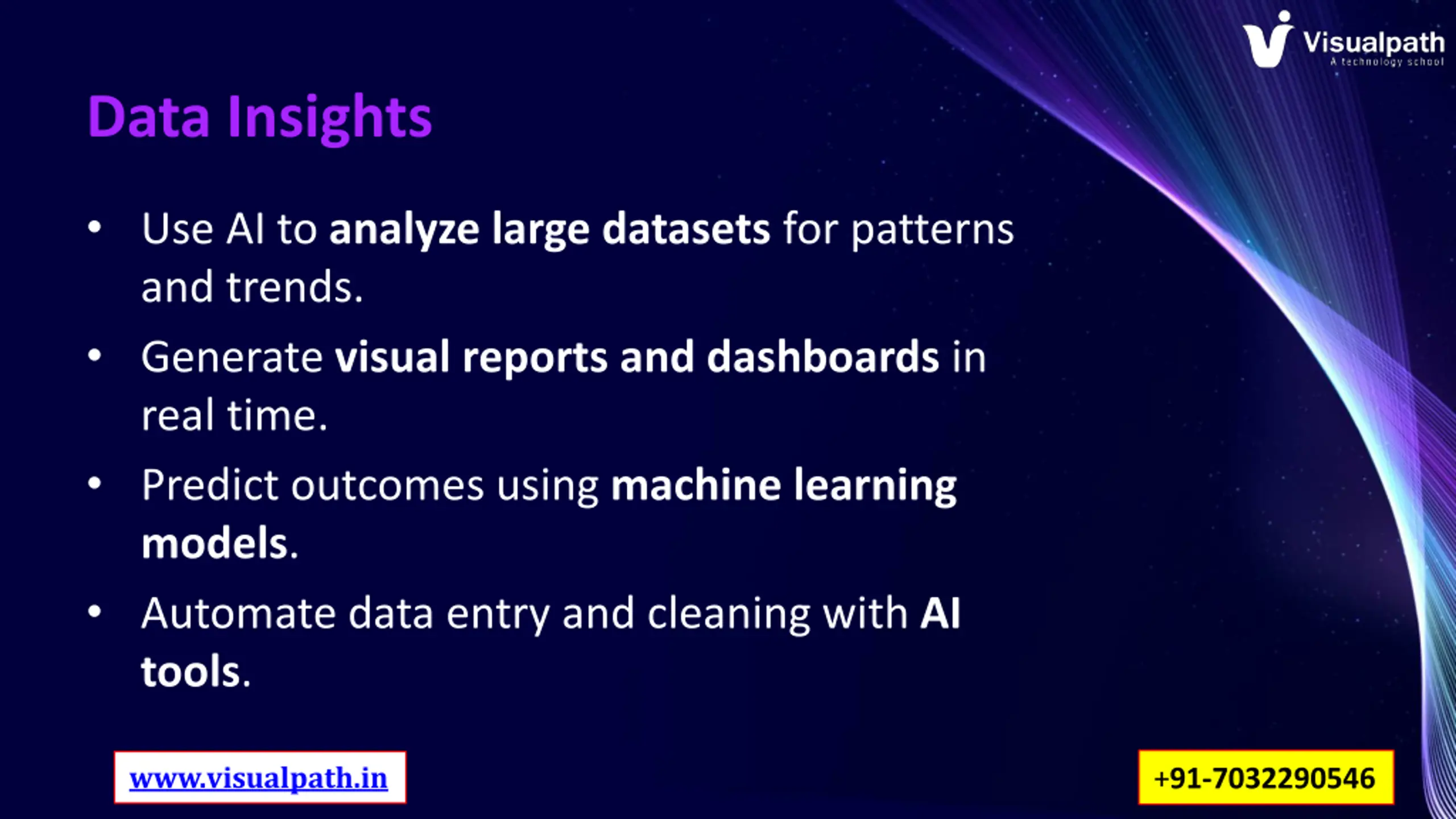 Visualpath
A technology school

Data Insights

• Use AI to analyze large datasets for patterns and trends.
• Generate visual reports and dashboards in real time.
• Predict outcomes using machine learning models.
• Automate data entry and cleaning with AI tools.

www.visualpath.in

+91-7032290546